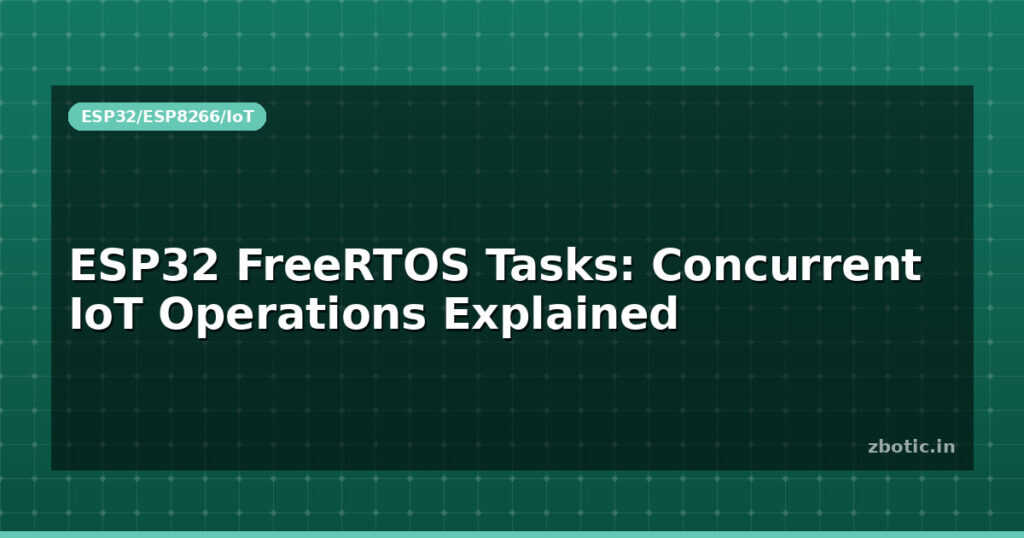 ESP32/ESP8266/IoT

ESP32 FreeRTOS Tasks: Concurrent IoT Operations Explained

zbotic.in